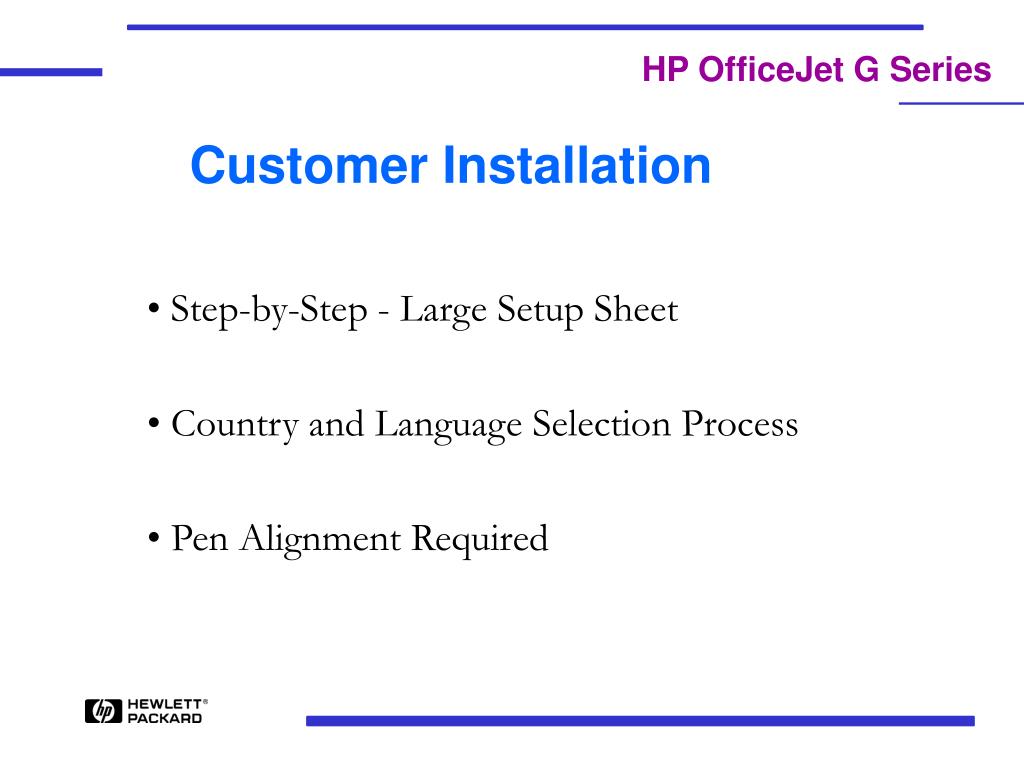 HP OfficeJet G Series

Customer Installation

• Step-by-Step - Large Setup Sheet

• Country and Language Selection Process

• Pen Alignment Required

hp HEWLETT® PACKARD